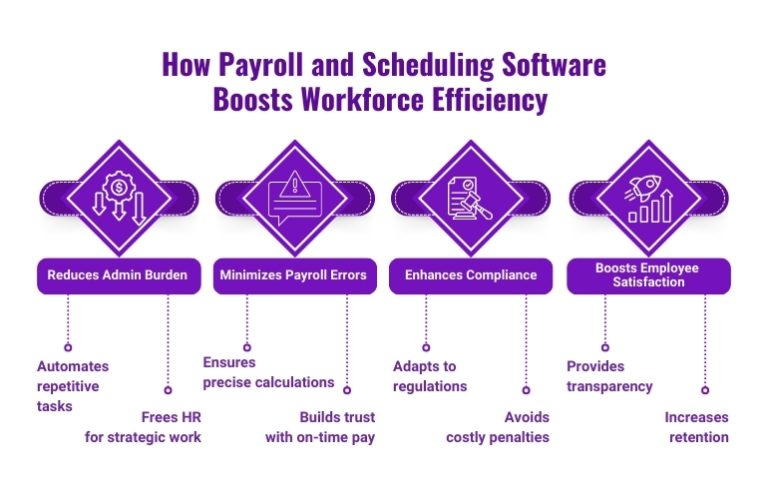 How Payroll and Scheduling Software Boosts Workforce Efficiency

Reduces Admin Burden

Automates repetitive tasks

Frees HR for strategic work

Minimizes Payroll Errors

Ensures precise calculations

Builds trust with on-time pay

Enhances Compliance

Adapts to regulations

Avoids costly penalties

Boosts Employee Satisfaction

Provides transparency

Increases retention